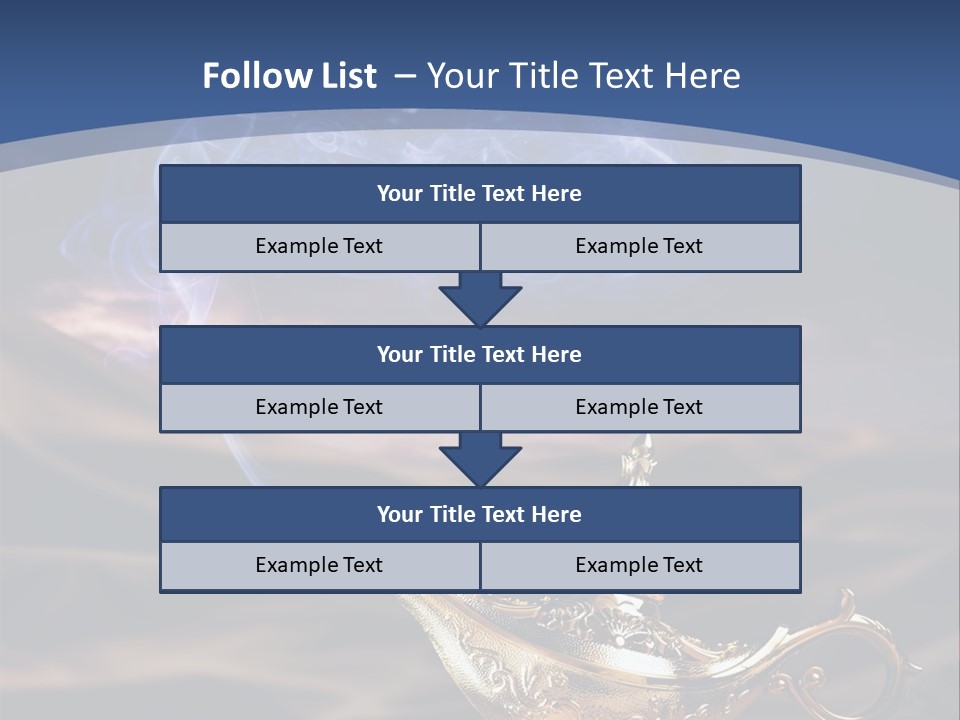 Follow List – Your Title Text Here

Your Title Text Here

Example Text

Example Text

Your Title Text Here

Example Text

Example Text

Your Title Text Here

Example Text

Example Text